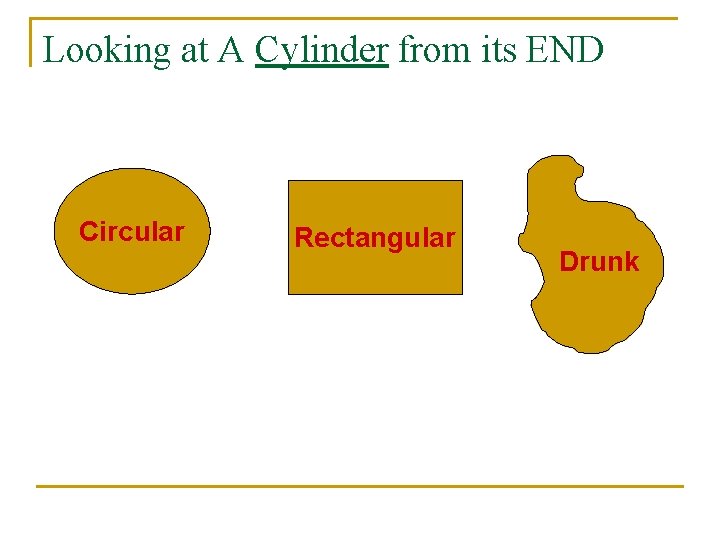 Looking at A Cylinder from its END

Circular

Rectangular

Drunk